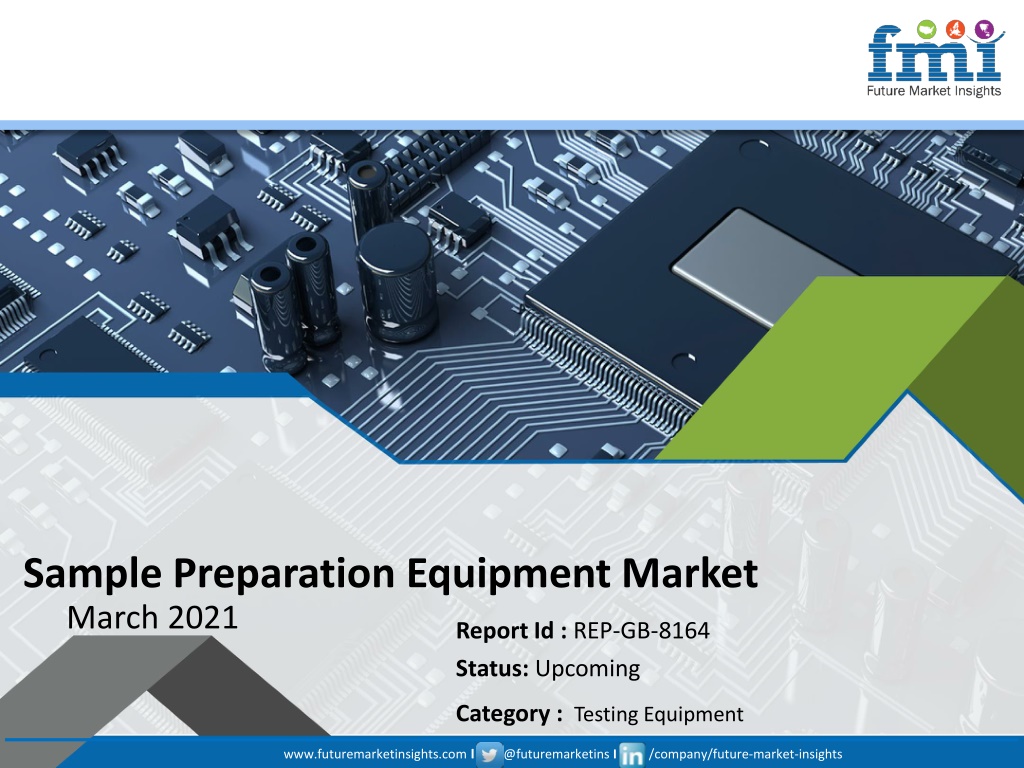 fmi
Future Market Insights

Sample Preparation Equipment Market
March 2021

Report Id : REP-GB-8164
Status: Upcoming
Category : Testing Equipment

www.futuremarketinsights.com I @futuremarketins I /company/future-market-insights